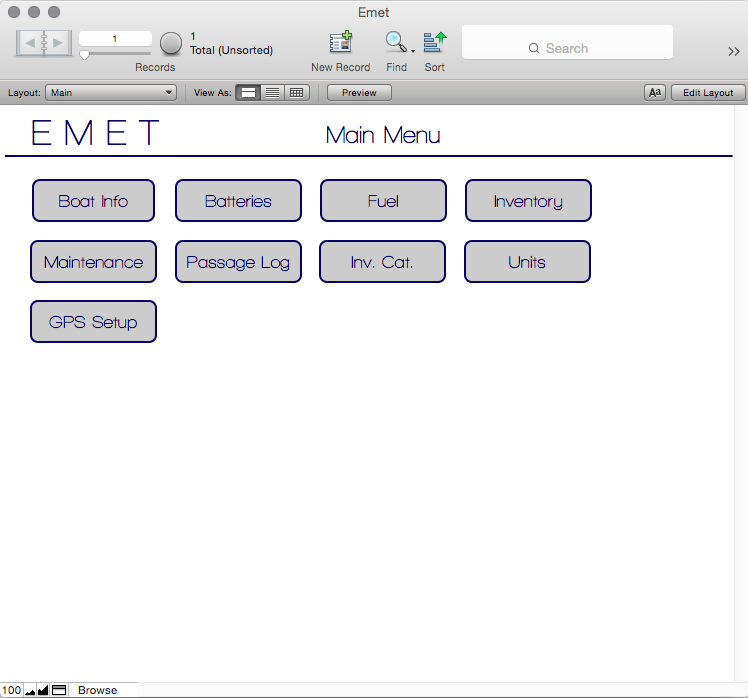 Emet

1
1
Total (Unsorted)
Records
New Record
Find
Sort
Search
>>

Layout: Main
View As:
Preview
Aa
Edit Layout

EMET
Main Menu

Boat Info
Batteries
Fuel
Inventory
Maintenance
Passage Log
Inv. Cat.
Units
GPS Setup

100
Browse